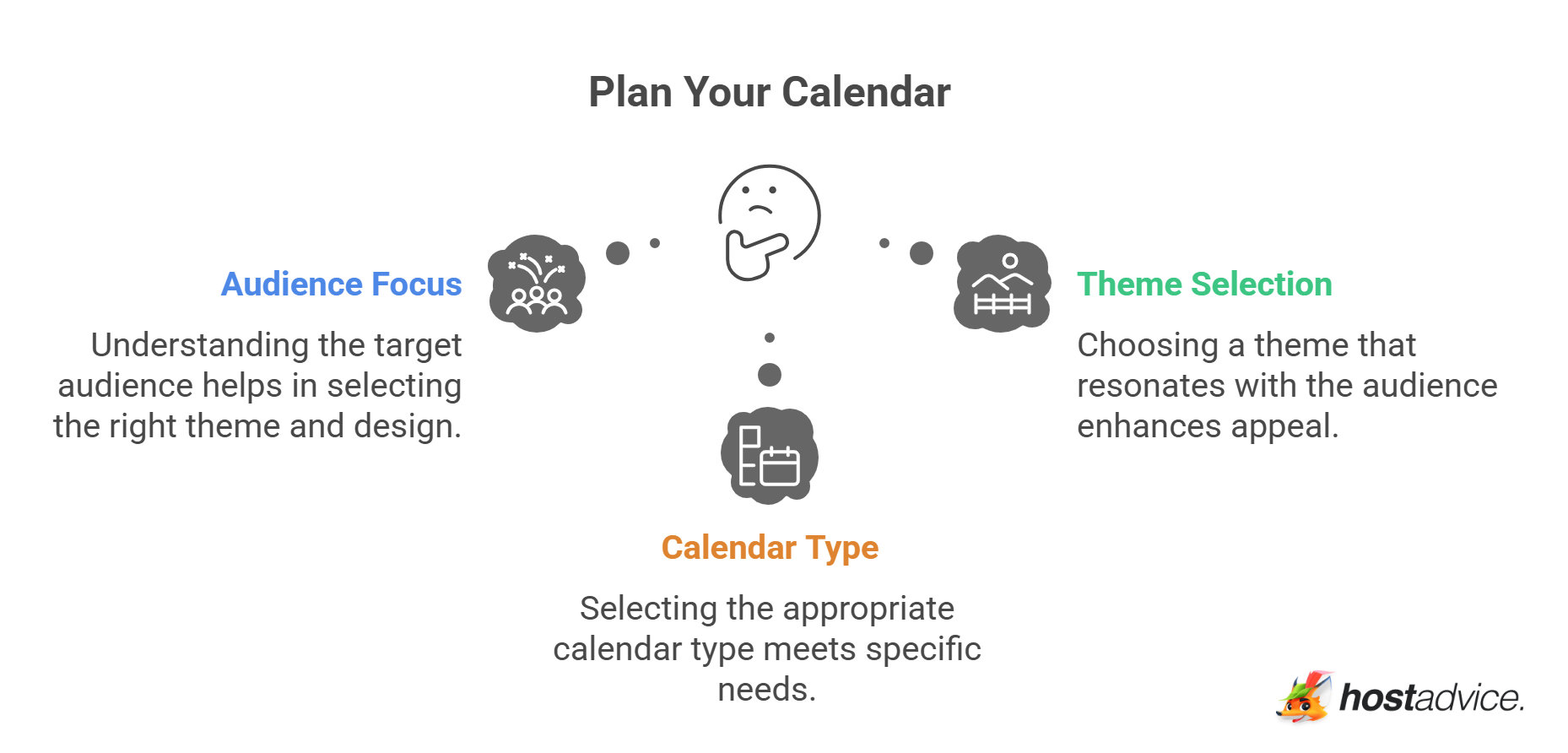 Plan Your Calendar

Audience Focus

Understanding the target audience helps in selecting the right theme and design.

Theme Selection

Choosing a theme that resonates with the audience enhances appeal.

Calendar Type

Selecting the appropriate calendar type meets specific needs.

hostadvice.